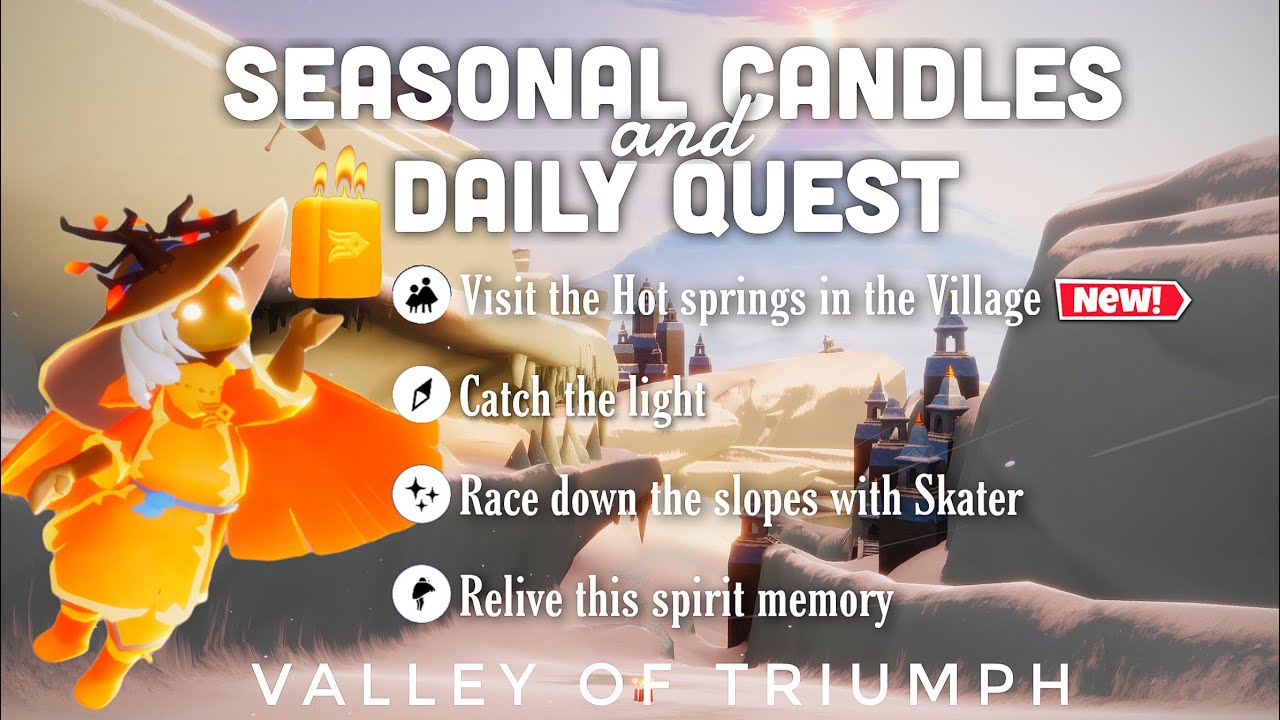 SEASONAL CANDLES
and
DAILY QUEST

Visit the Hot springs in the Village New!

Catch the light

Race down the slopes with Skater

Relive this spirit memory

VALLEY OF TRIUMPH